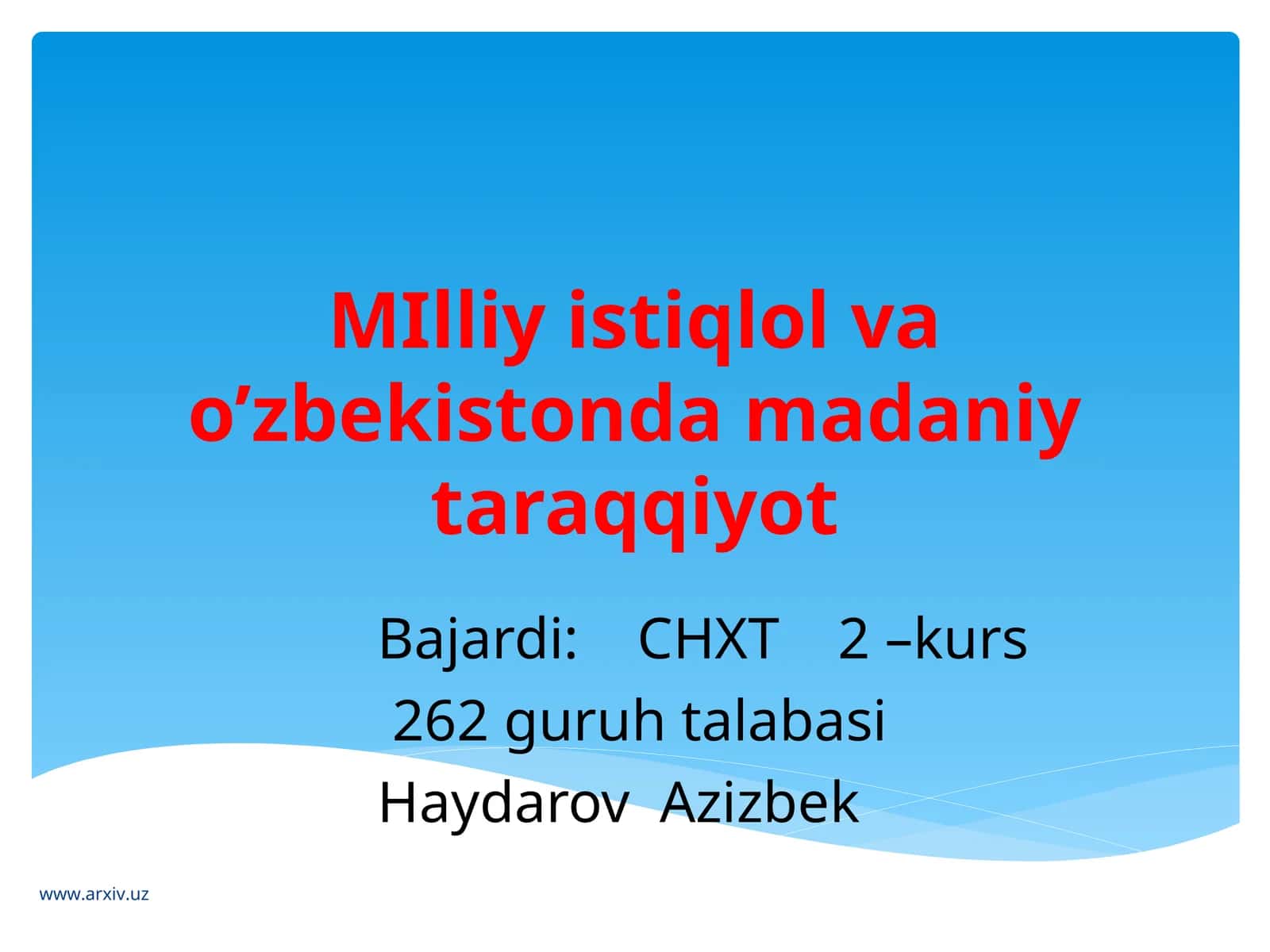 MIlliy istiqlol va o’zbekistonda madaniy taraqqiyot

Bajardi: CHXT 2 –kurs
262 guruh talabasi
Haydarov Azizbek

www.arxiv.uz